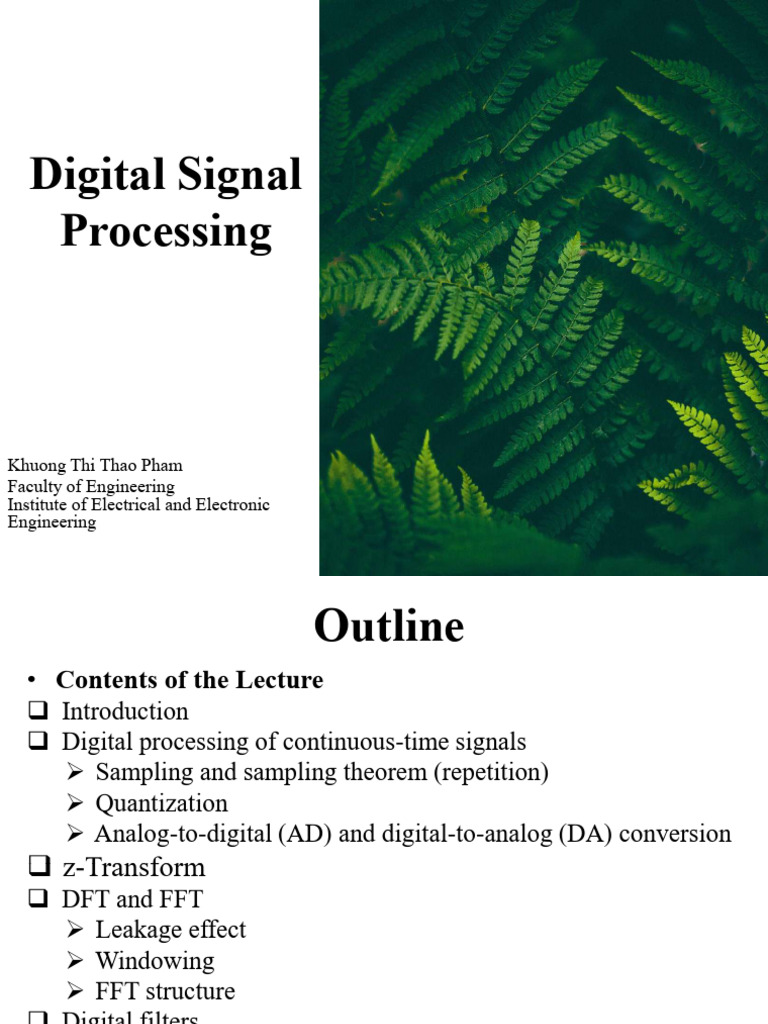 Digital Signal Processing

Khuong Thi Thao Pham
Faculty of Engineering
Institute of Electrical and Electronic Engineering

Outline

• Contents of the Lecture
❑ Introduction
❑ Digital processing of continuous-time signals
➢ Sampling and sampling theorem (repetition)
➢ Quantization
➢ Analog-to-digital (AD) and digital-to-analog (DA) conversion
❑ z-Transform
❑ DFT and FFT
➢ Leakage effect
➢ Windowing
➢ FFT structure
❑ Digital filters